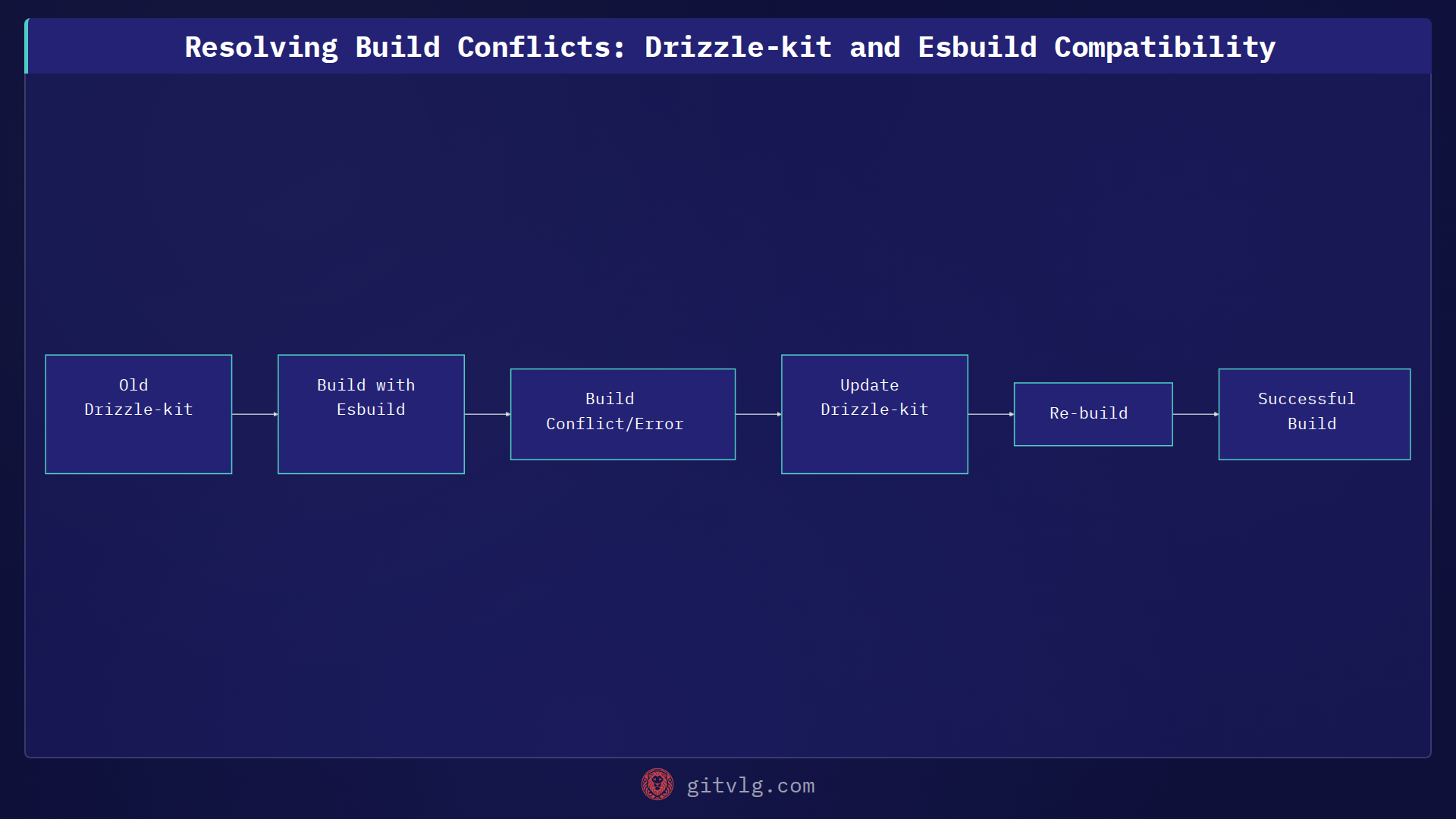 Resolving Build Conflicts: Drizzle-kit and Esbuild Compatibility

Old Drizzle-kit

Build with Esbuild

Build Conflict/Error

Update Drizzle-kit

Re-build

Successful Build

gitvlg.com